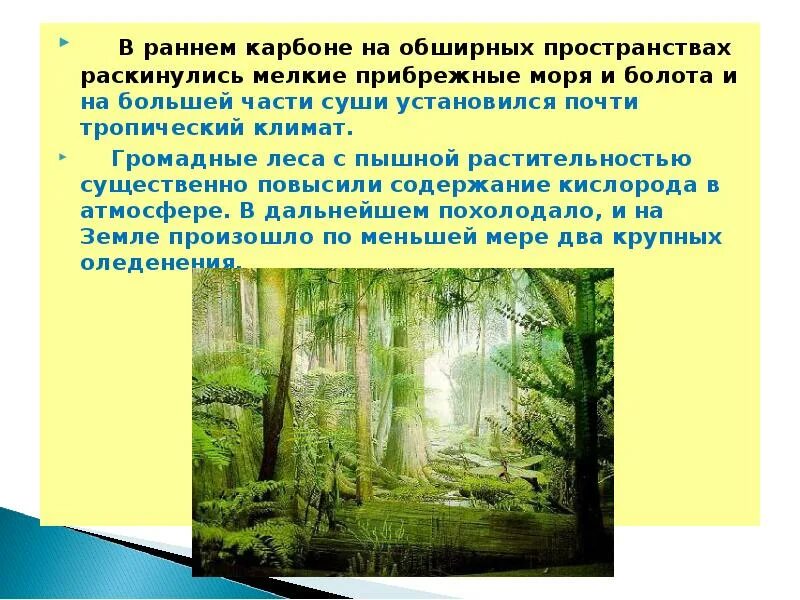 В раннем карбоне на обширных пространствах раскинулись мелкие прибрежные моря и болота и на большей части суши установился почти тропический климат.

Громадные леса с пышной растительностью существенно повысили содержание кислорода в атмосфере. В дальнейшем похолодало, и на Земле произошло по меньшей мере два крупных оледенения.